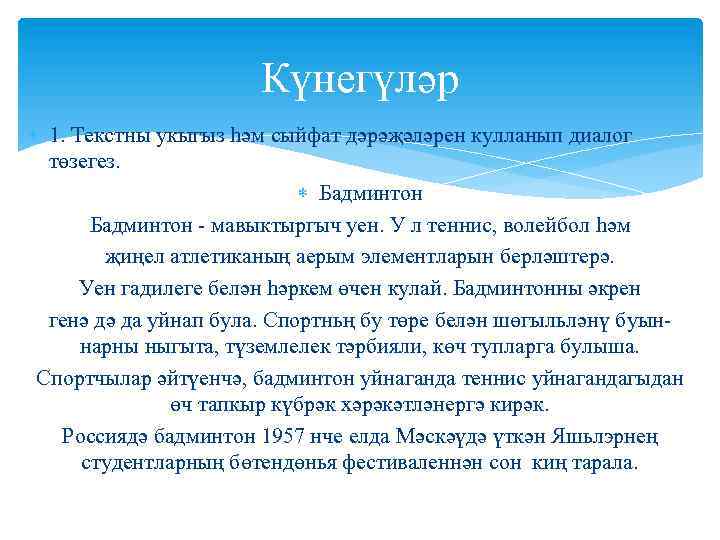 Күнегүләр

1. Текстны укыгыз һәм сыйфат дәрәҗәләрен кулланып диалог төзегез.

Бадминтон

Бадминтон - мавыктыргыч уен. У л теннис, волейбол һәм җиңел атлетиканың аерым элементларын берләштерә. Уен гадилеге белән һәркем өчен кулай. Бадминтонны әкрен генә дә да уйнап була. Спортның бу төре белән шөгыльләнү буыннарны ныгыта, түземлелек тәрбияли, көч тупларга булыша. Спортчылар әйтүенчә, бадминтон уйнаганда теннис уйнагандагыдан өч тапкыр күбрәк хәрәкәтләнергә кирәк. Россиядә бадминтон 1957 нче елда Мәскәүдә үткән Яшьләрнең студентларның бөтендөнья фестиваленнән сон киң тарала.